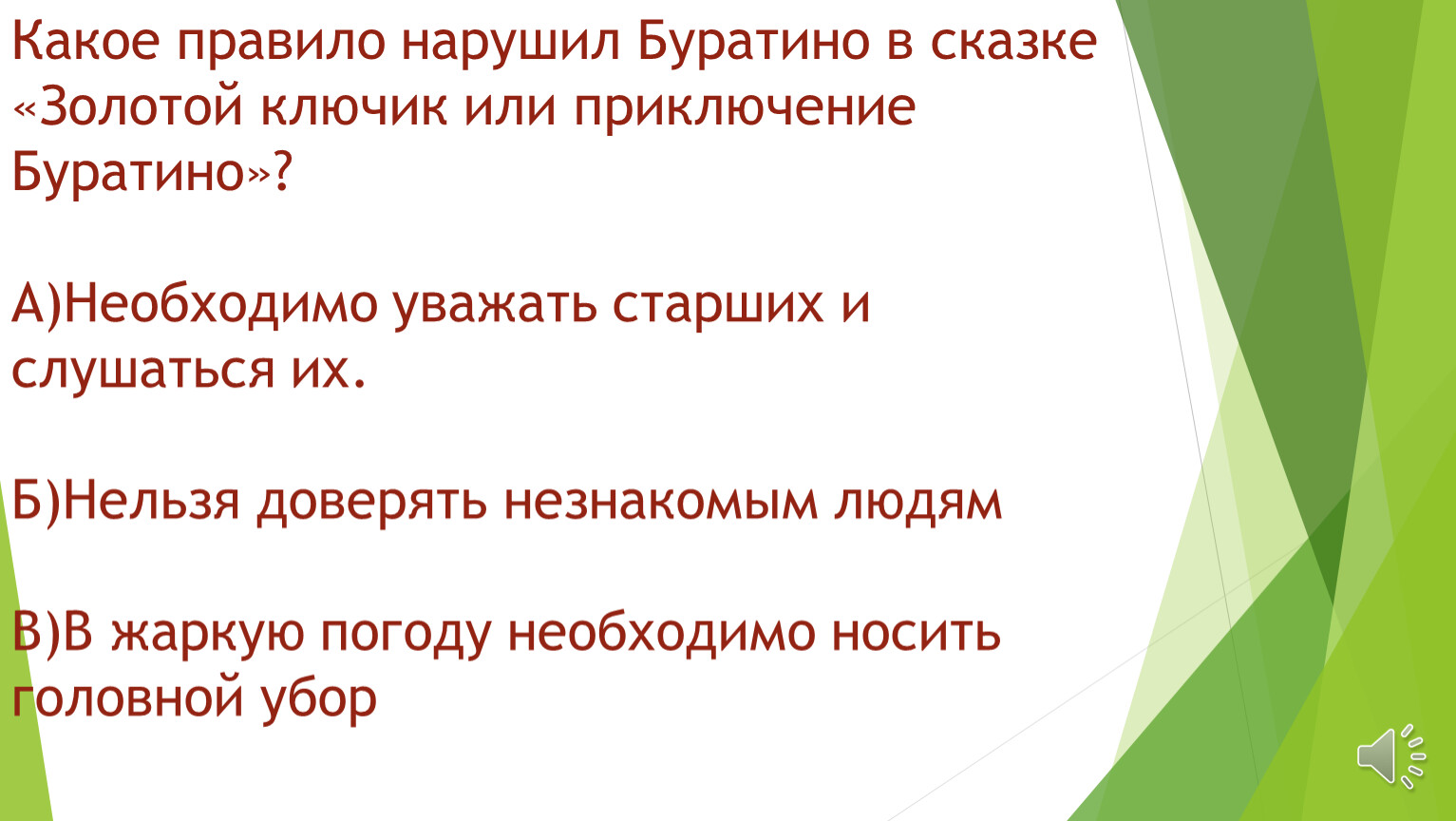 Какое правило нарушил Буратино в сказке «Золотой ключик или приключение Буратино»?

А)Необходимо уважать старших и слушаться их.

Б)Нельзя доверять незнакомым людям

В)В жаркую погоду необходимо носить головной убор